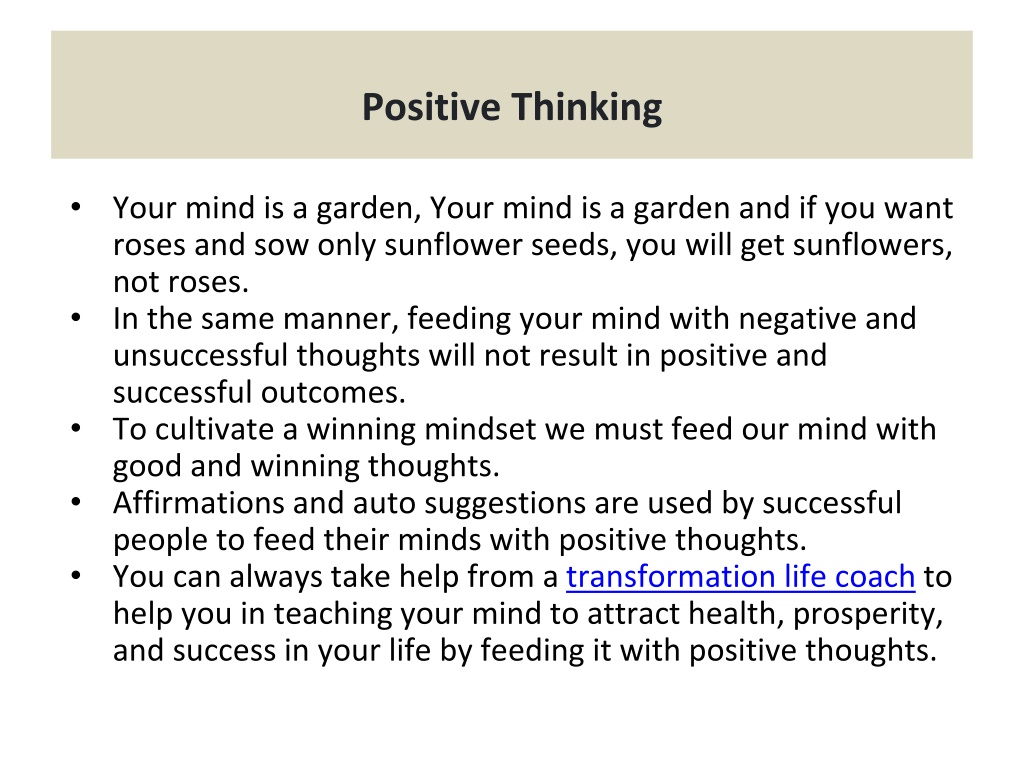 Positive Thinking

• Your mind is a garden, Your mind is a garden and if you want roses and sow only sunflower seeds, you will get sunflowers, not roses.
• In the same manner, feeding your mind with negative and unsuccessful thoughts will not result in positive and successful outcomes.
• To cultivate a winning mindset we must feed our mind with good and winning thoughts.
• Affirmations and auto suggestions are used by successful people to feed their minds with positive thoughts.
• You can always take help from a transformation life coach to help you in teaching your mind to attract health, prosperity, and success in your life by feeding it with positive thoughts.